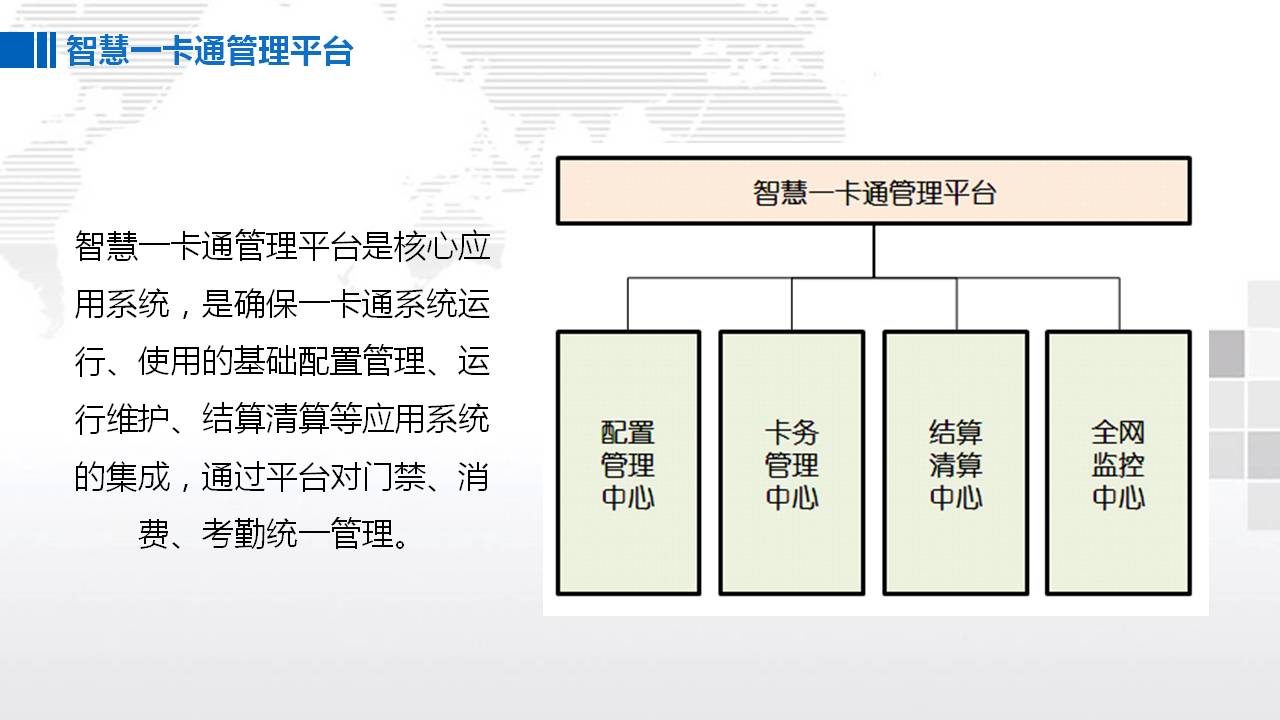 智慧一卡通管理平台

智慧一卡通管理平台是核心应用系统，是确保一卡通系统运行、使用的基础配置管理、运行维护、结算清算等应用系统的集成，通过平台对门禁、消费、考勤统一管理。

智慧一卡通管理平台

配置管理中心

卡务管理中心

结算清算中心

全网监控中心